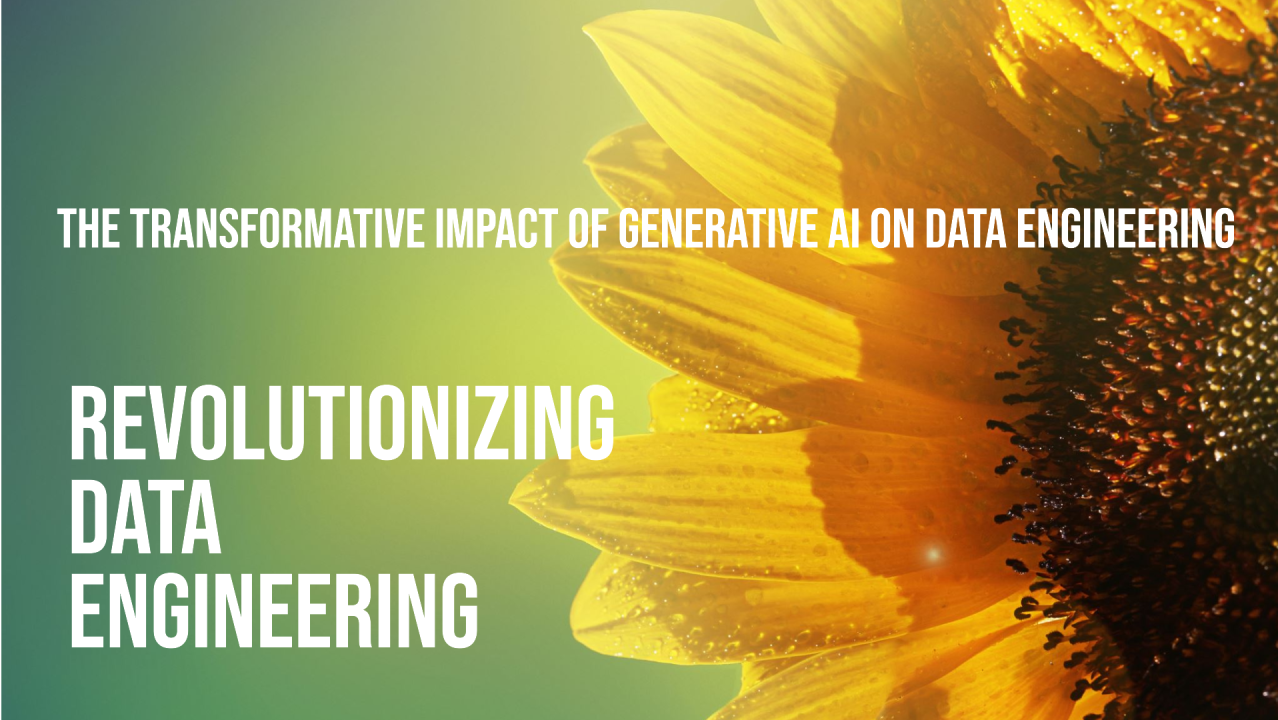 THE TRANSFORMATIVE IMPACT OF GENERATIVE AI ON DATA ENGINEERING

REVOLUTIONIZING DATA ENGINEERING